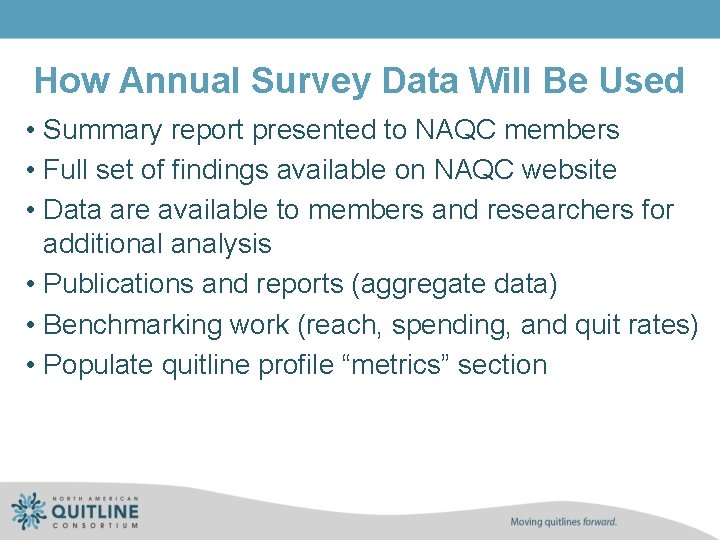 How Annual Survey Data Will Be Used

• Summary report presented to NAQC members
• Full set of findings available on NAQC website
• Data are available to members and researchers for additional analysis
• Publications and reports (aggregate data)
• Benchmarking work (reach, spending, and quit rates)
• Populate quitline profile “metrics” section

NORTH AMERICAN QUITLINE CONSORTIUM

Moving quitlines forward.